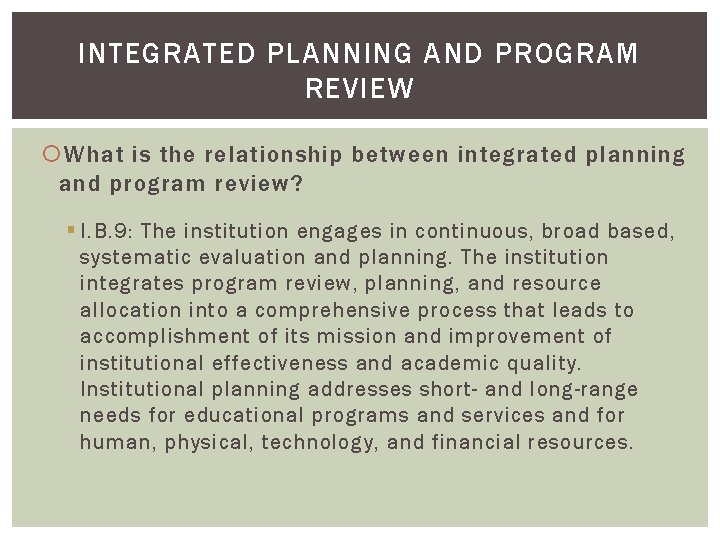 INTEGRATED PLANNING AND PROGRAM REVIEW

What is the relationship between integrated planning and program review?

I.B.9: The institution engages in continuous, broad based, systematic evaluation and planning. The institution integrates program review, planning, and resource allocation into a comprehensive process that leads to accomplishment of its mission and improvement of institutional effectiveness and academic quality. Institutional planning addresses short- and long-range needs for educational programs and services and for human, physical, technology, and financial resources.